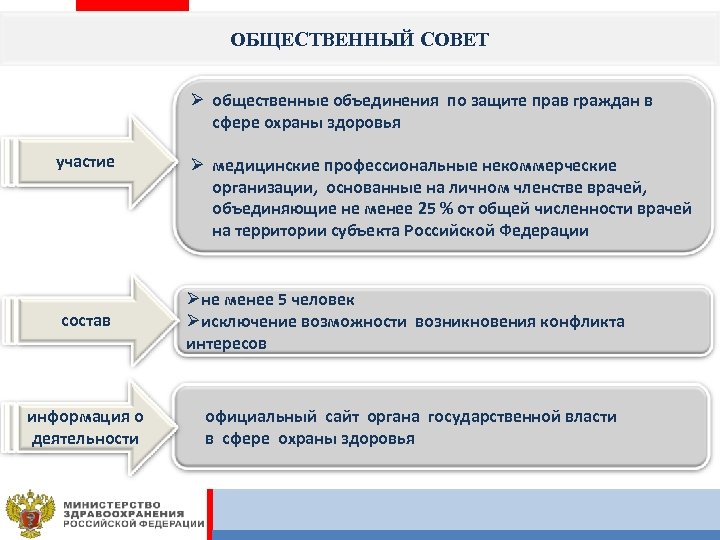 ОБЩЕСТВЕННЫЙ СОВЕТ

участие

➢ общественные объединения по защите прав граждан в сфере охраны здоровья

➢ медицинские профессиональные некоммерческие организации, основанные на личном членстве врачей, объединяющие не менее 25 % от общей численности врачей на территории субъекта Российской Федерации

состав

➢не менее 5 человек
➢исключение возможности возникновения конфликта интересов

информация о деятельности

официальный сайт органа государственной власти в сфере охраны здоровья

МИНИСТЕРСТВО ЗДРАВООХРАНЕНИЯ РОССИЙСКОЙ ФЕДЕРАЦИИ